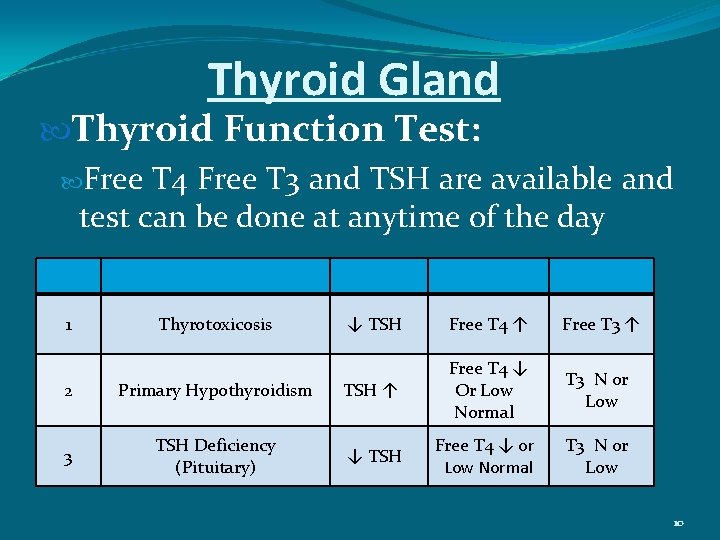 Thyroid Gland

Thyroid Function Test:

Free T4 Free T3 and TSH are available and test can be done at anytime of the day

| | | | | |
|---|---|---|---|---|
| 1 | Thyrotoxicosis | ↓ TSH | Free T4 ↑ | Free T3 ↑ |
| 2 | Primary Hypothyroidism | TSH ↑ | Free T4 ↓ Or Low Normal | T3 N or Low |
| 3 | TSH Deficiency (Pituitary) | ↓ TSH | Free T4 ↓ or Low Normal | T3 N or Low |

10